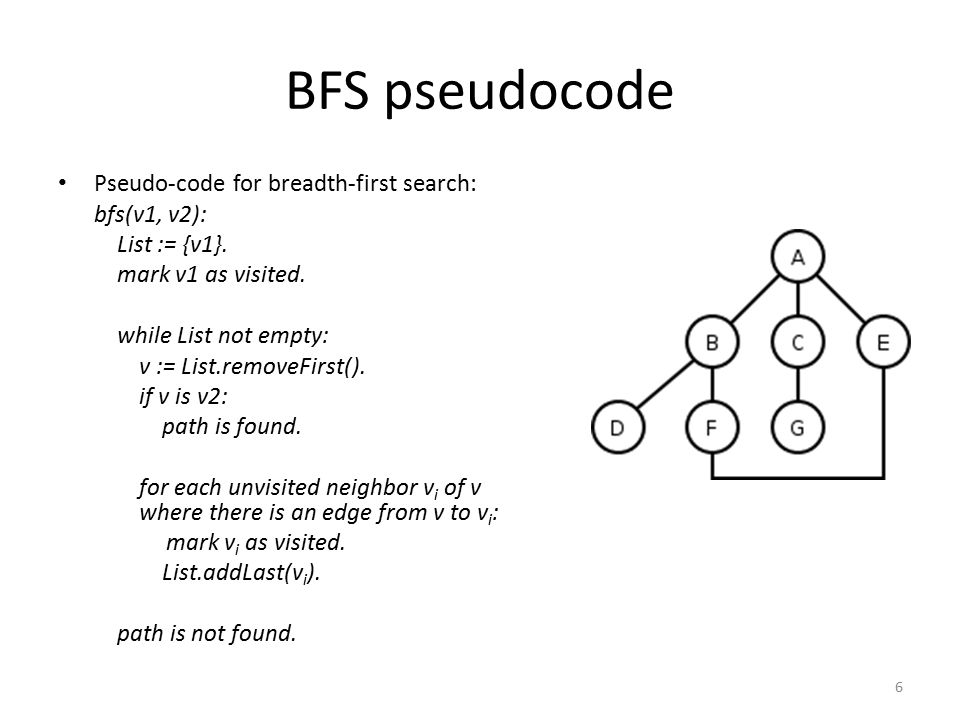 BFS pseudocode

• Pseudo-code for breadth-first search:
bfs(v1, v2):
List := {v1}.
mark v1 as visited.

while List not empty:
v := List.removeFirst().
if v is v2:
path is found.

for each unvisited neighbor $v_i$ of v where there is an edge from v to $v_i$:
mark $v_i$ as visited.
List.addLast($v_i$).

path is not found.

A
B
C
E
D
F
G

6